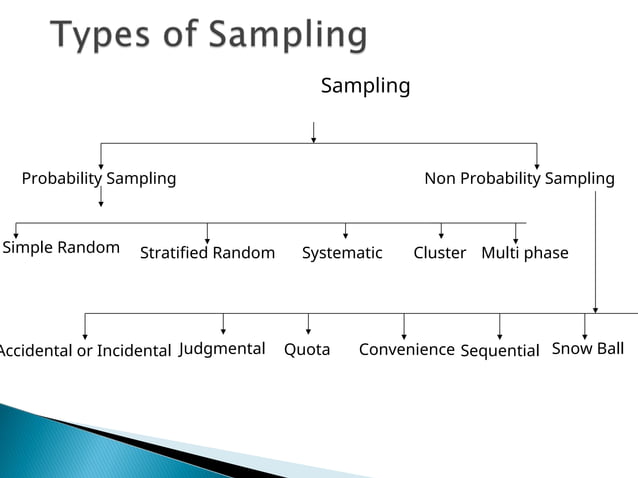 Types of Sampling

Sampling

Probability Sampling

Non Probability Sampling

Simple Random

Stratified Random

Systematic

Cluster

Multi phase

Accidental or Incidental

Judgmental

Quota

Convenience

Sequential

Snow Ball